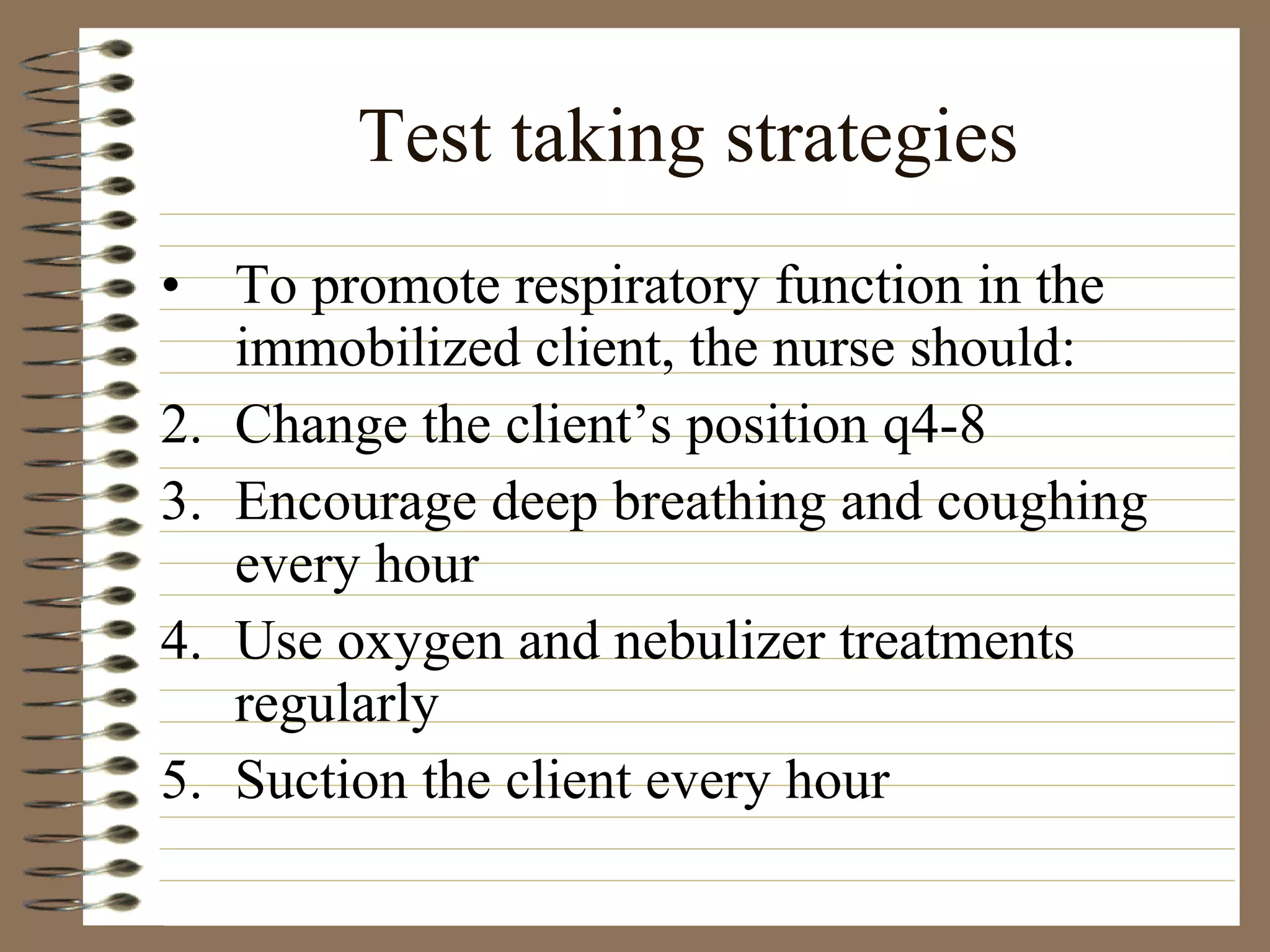 Test taking strategies

• To promote respiratory function in the immobilized client, the nurse should:
2. Change the client’s position q4-8
3. Encourage deep breathing and coughing every hour
4. Use oxygen and nebulizer treatments regularly
5. Suction the client every hour